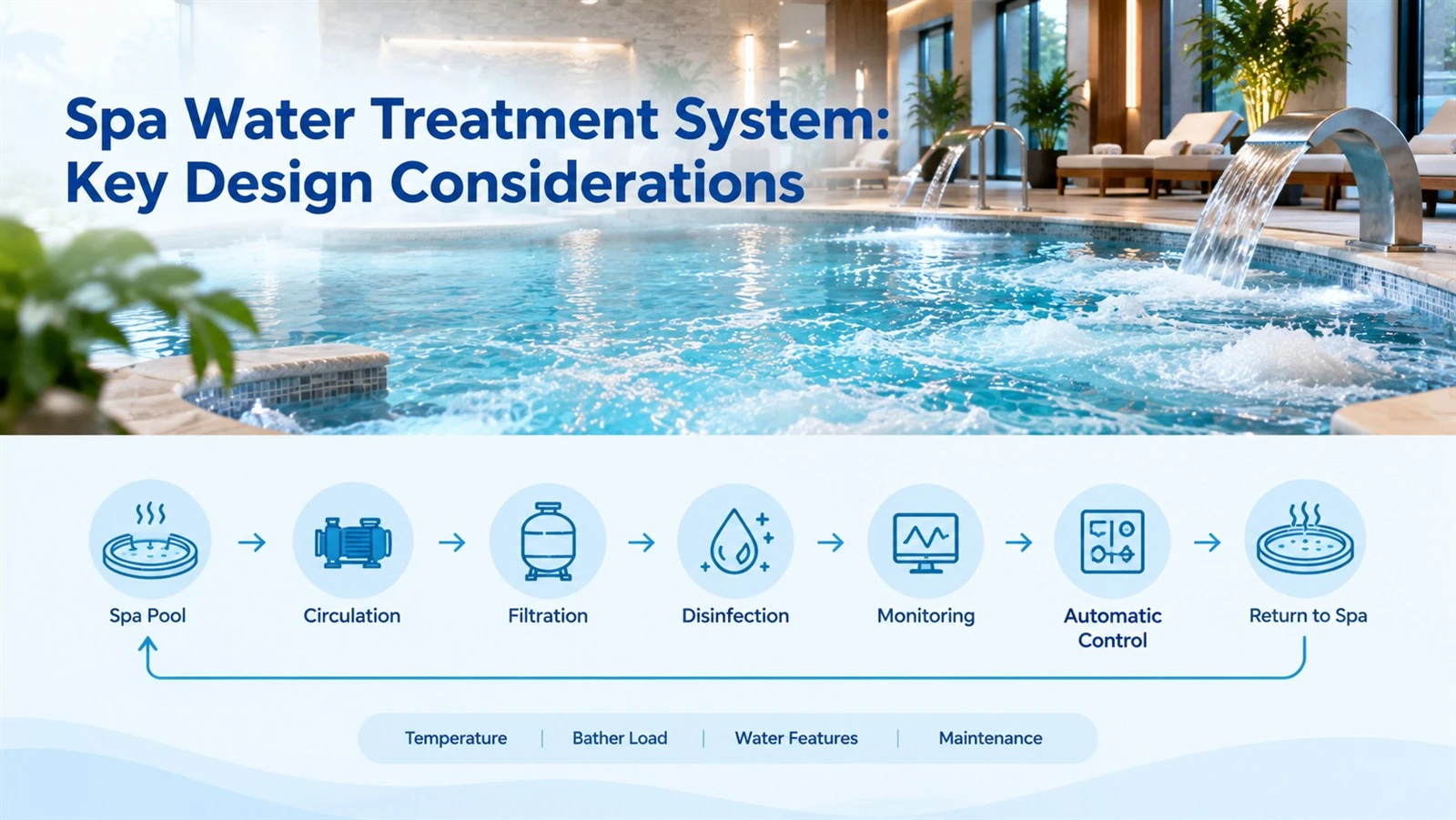 Spa Water Treatment System:
Key Design Considerations

Spa Pool → Circulation → Filtration → Disinfection → Monitoring → Automatic Control → Return to Spa

Temperature | Bather Load | Water Features | Maintenance